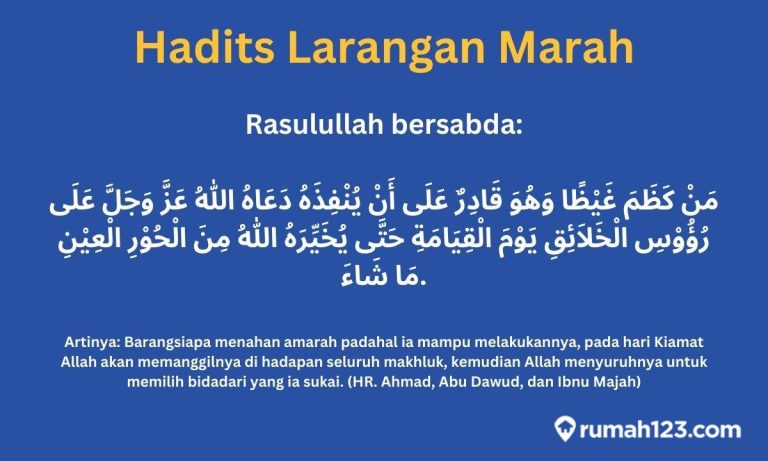 Hadits Larangan Marah

Rasulullah bersabda:

مَنْ كَظَمَ غَيْظًا وَهُوَ قَادِرٌ عَلَى أَنْ يُنْفِذَهُ دَعَاهُ اللّٰهُ عَزَّ وَجَلَّ عَلَى رُؤُوْسِ الْخَلَائِقِ يَوْمَ الْقِيَامَةِ حَتَّى يُخَيِّرَهُ اللّٰهُ مِنَ الْحُوْرِ الْعِيْنِ مَا شَاءَ.

Artinya: Barangsiapa menahan amarah padahal ia mampu melakukannya, pada hari Kiamat Allah akan memanggilnya di hadapan seluruh makhluk, kemudian Allah menyuruhnya untuk memilih bidadari yang ia sukai. (HR. Ahmad, Abu Dawud, dan Ibnu Majah)

rumah123.com